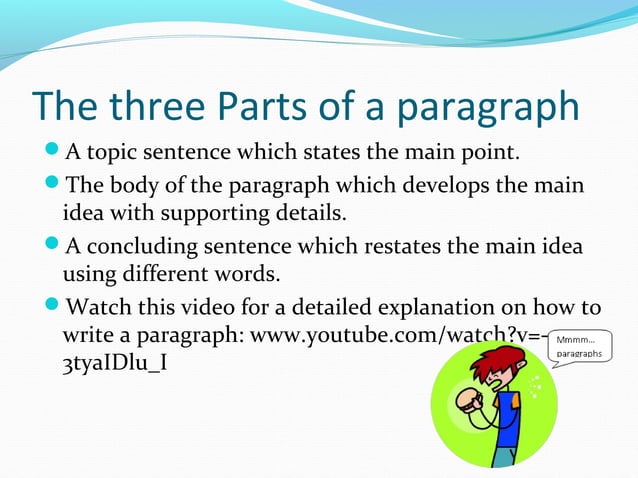 The three Parts of a paragraph

- A topic sentence which states the main point.
- The body of the paragraph which develops the main idea with supporting details.
- A concluding sentence which restates the main idea using different words.
- Watch this video for a detailed explanation on how to write a paragraph: www.youtube.com/watch?v=-3tyaIDlu_I

Mmmm... paragraphs